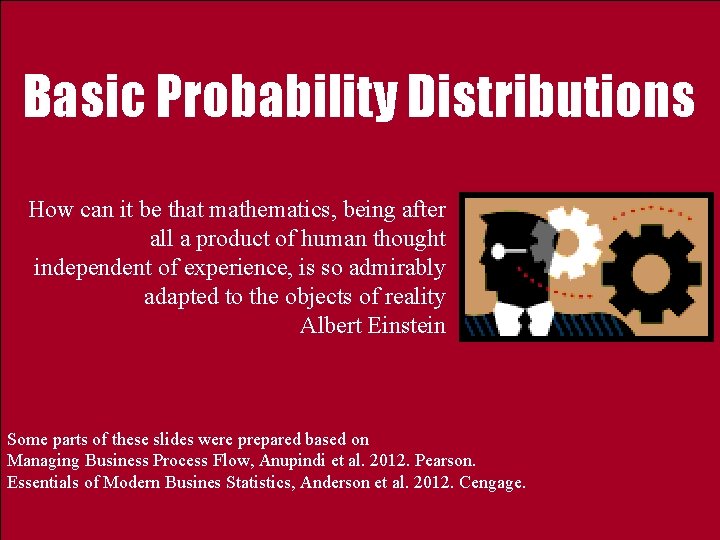 Basic Probability Distributions

How can it be that mathematics, being after all a product of human thought independent of experience, is so admirably adapted to the objects of reality
Albert Einstein

Some parts of these slides were prepared based on
Managing Business Process Flow, Anupindi et al. 2012. Pearson.
Essentials of Modern Busines Statistics, Anderson et al. 2012. Cengage.